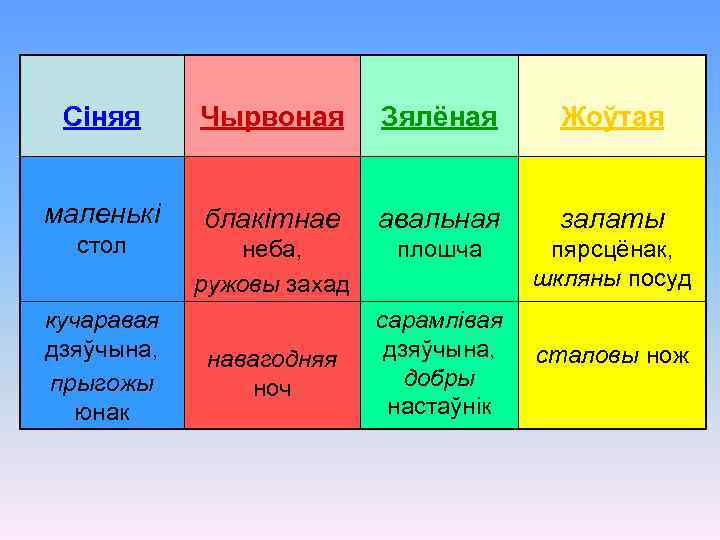 | Сіняя | Чырвоная | Зялёная | Жоўтая |
|---|---|---|---|
| маленькі стол | блакітнае неба, ружовы захад | авальная плошча | залаты пярсцёнак, шкляны посуд |
| кучаравая дзяўчына, прыгожы юнак | навагодняя ноч | сарамлівая дзяўчына, добры настаўнік | сталовы нож |